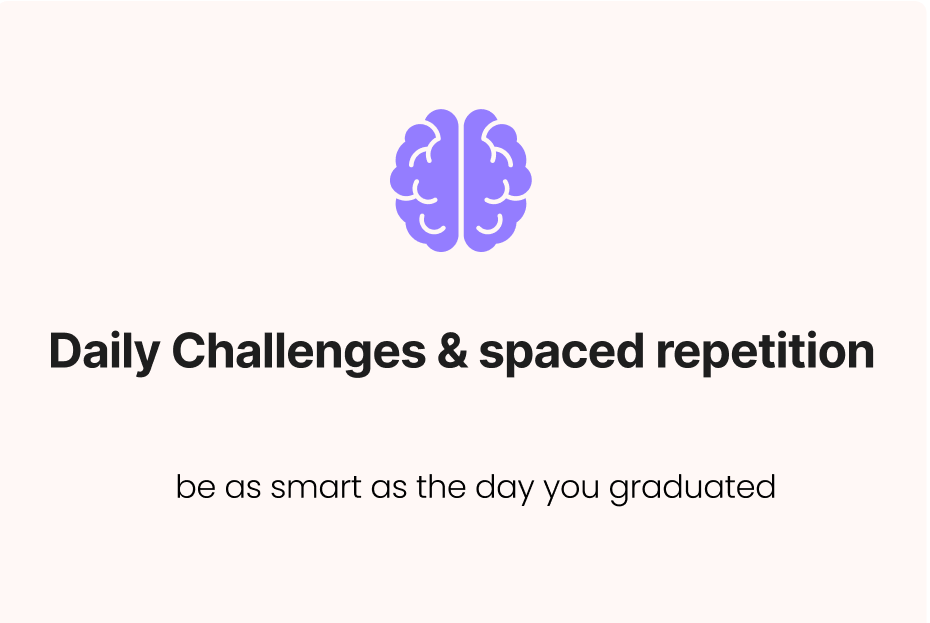 Daily Challenges & spaced repetition

be as smart as the day you graduated